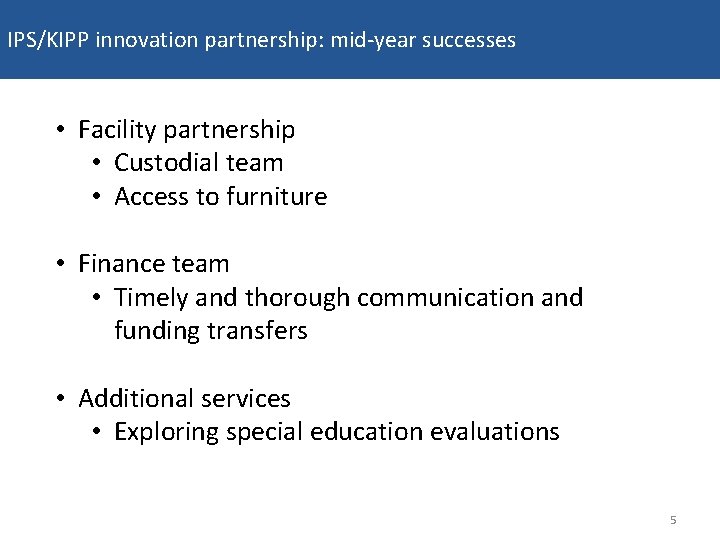 IPS/KIPP innovation partnership: mid-year successes

• Facility partnership
  • Custodial team
  • Access to furniture

• Finance team
  • Timely and thorough communication and funding transfers

• Additional services
  • Exploring special education evaluations

5